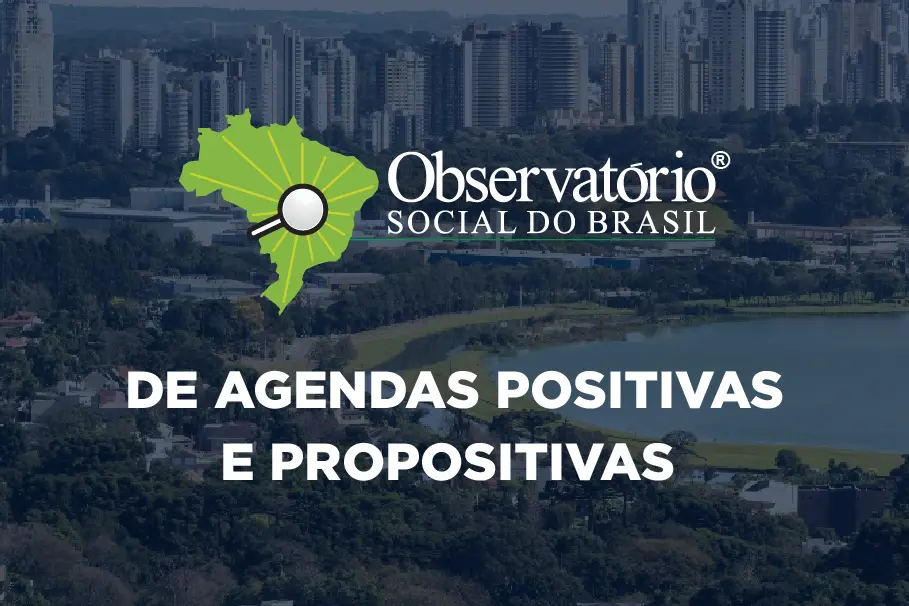 Observatório®
SOCIAL DO BRASIL

DE AGENDAS POSITIVAS E PROPOSITIVAS